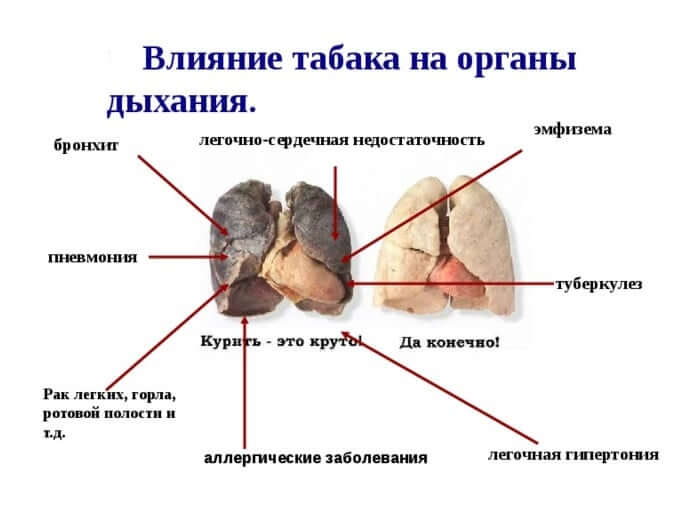 Влияние табака на органы дыхания.

бронхит

легочно-сердечная недостаточность

эмфизема

пневмония

туберкулез

Курить - это круто!

Да конечно!

Рак легких, горла, ротовой полости и т.д.

аллергические заболевания

легочная гипертония